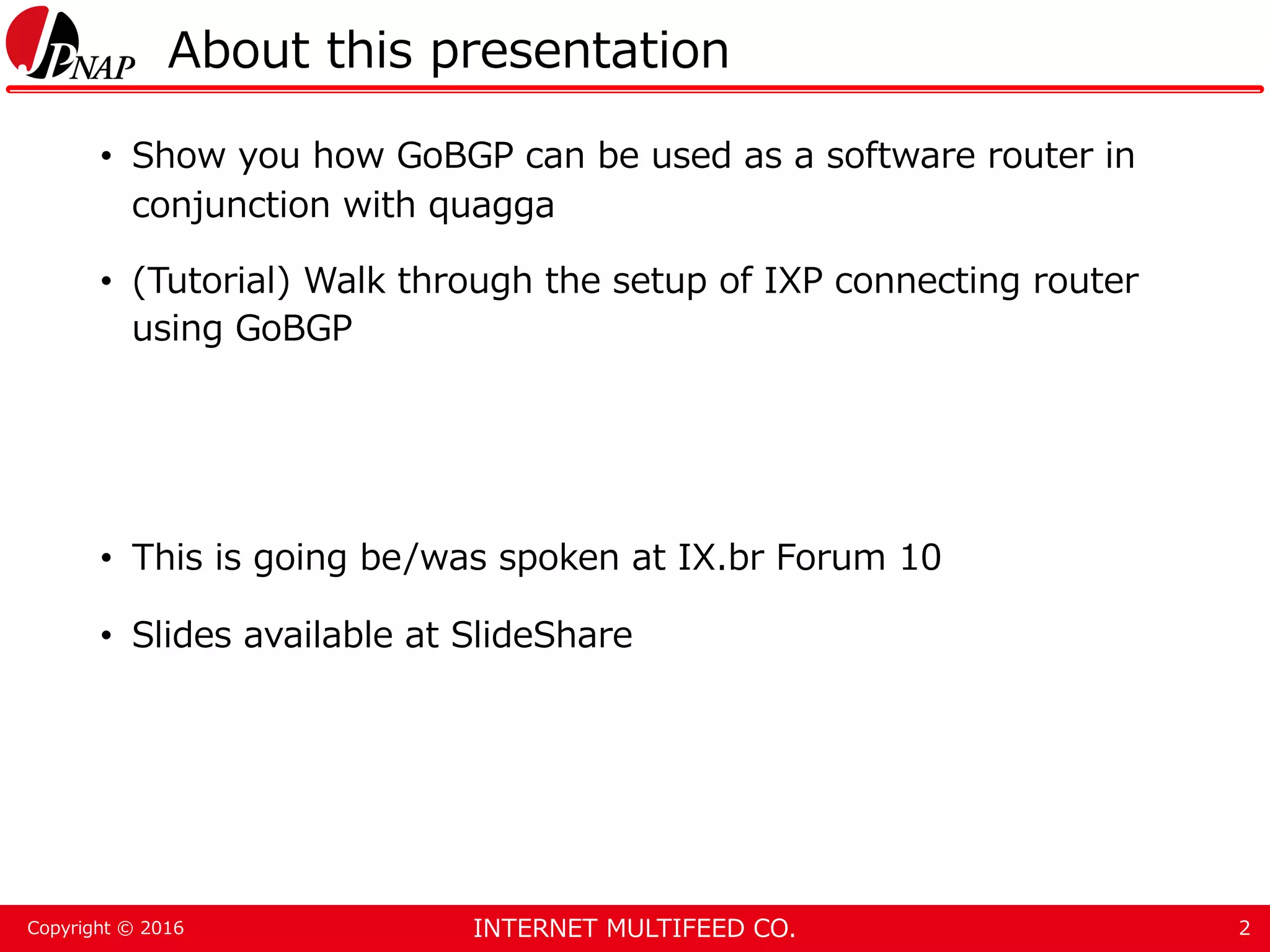 JPNAP

About this presentation

• Show you how GoBGP can be used as a software router in conjunction with quagga

• (Tutorial) Walk through the setup of IXP connecting router using GoBGP

• This is going be/was spoken at IX.br Forum 10

• Slides available at SlideShare

Copyright © 2016

INTERNET MULTIFEED CO.

2